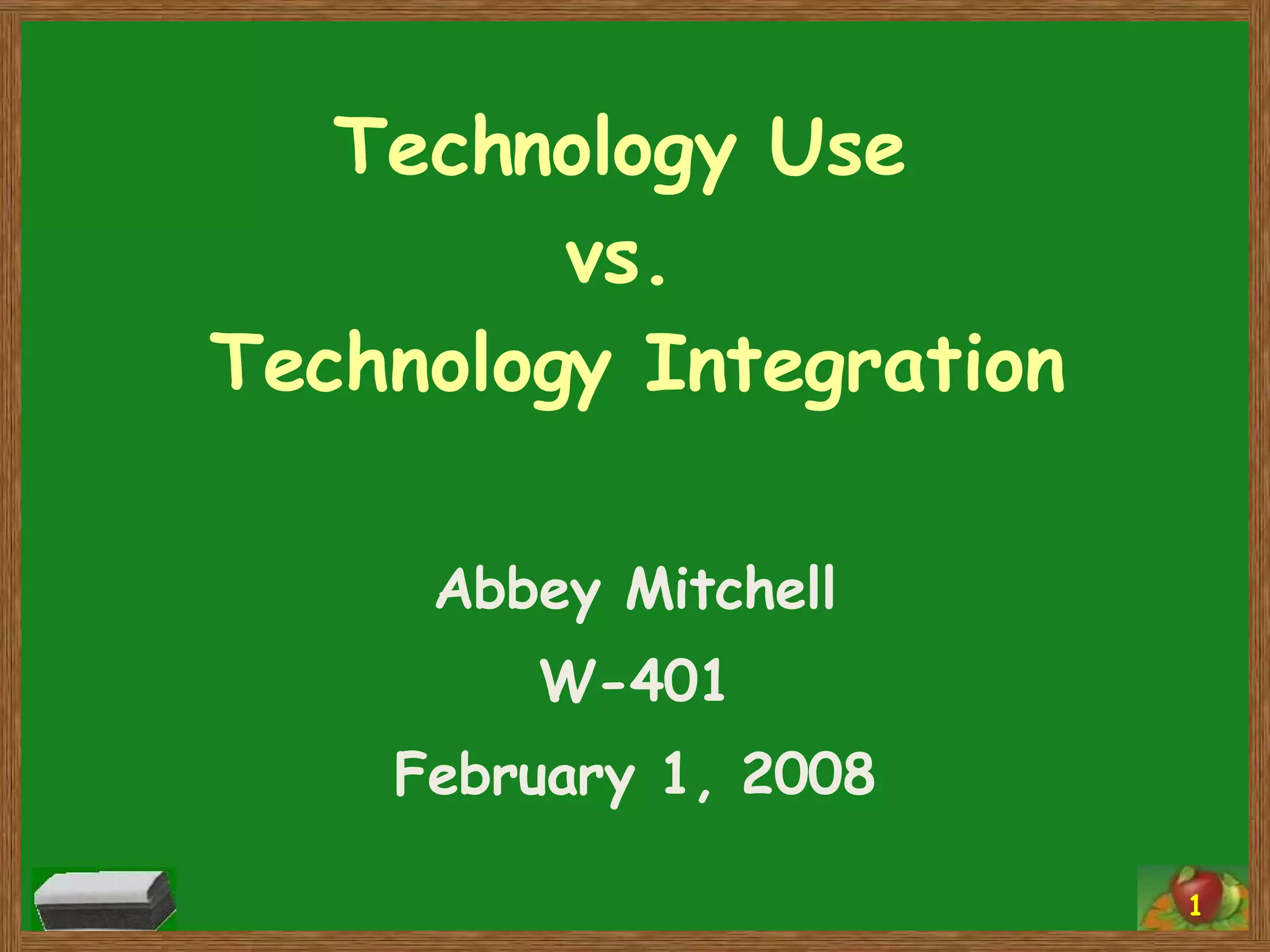 Technology Use
vs.
Technology Integration

Abbey Mitchell
W-401
February 1, 2008

1